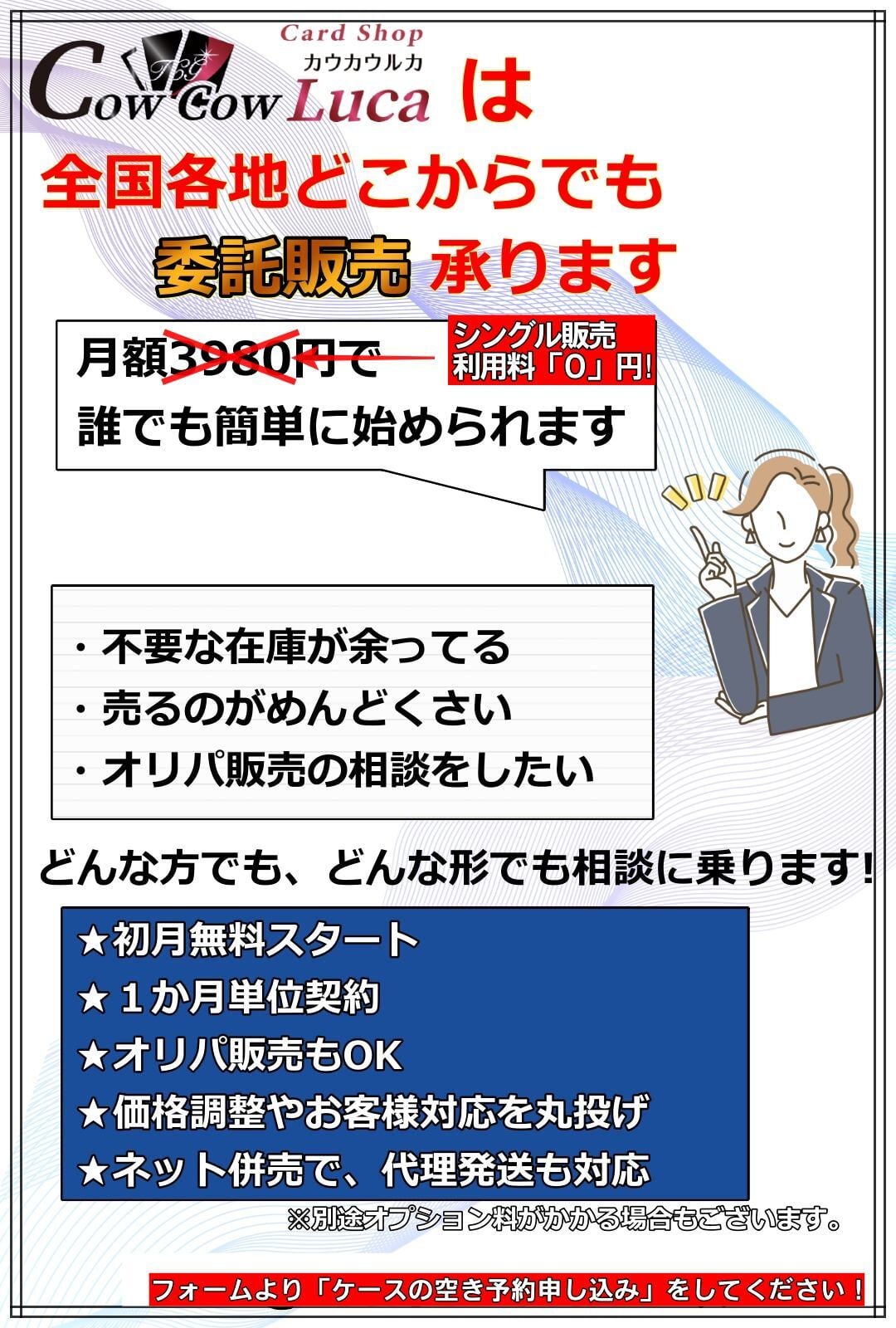 Card Shop
カウカウルカ
Cow Cow Luca は

全国各地どこからでも

委託販売 承ります

月額3980円で
シングル販売
利用料「0」円!
誰でも簡単に始められます

・不要な在庫が余ってる
・売るのがめんどくさい
・オリパ販売の相談をしたい

どんな方でも、どんな形でも相談に乗ります!

★初月無料スタート
★1か月単位契約
★オリパ販売もOK
★価格調整やお客様対応を丸投げ
★ネット併売で、代理発送も対応

※別途オプション料がかかる場合もございます。

フォームより「ケースの空き予約申し込み」をしてください!